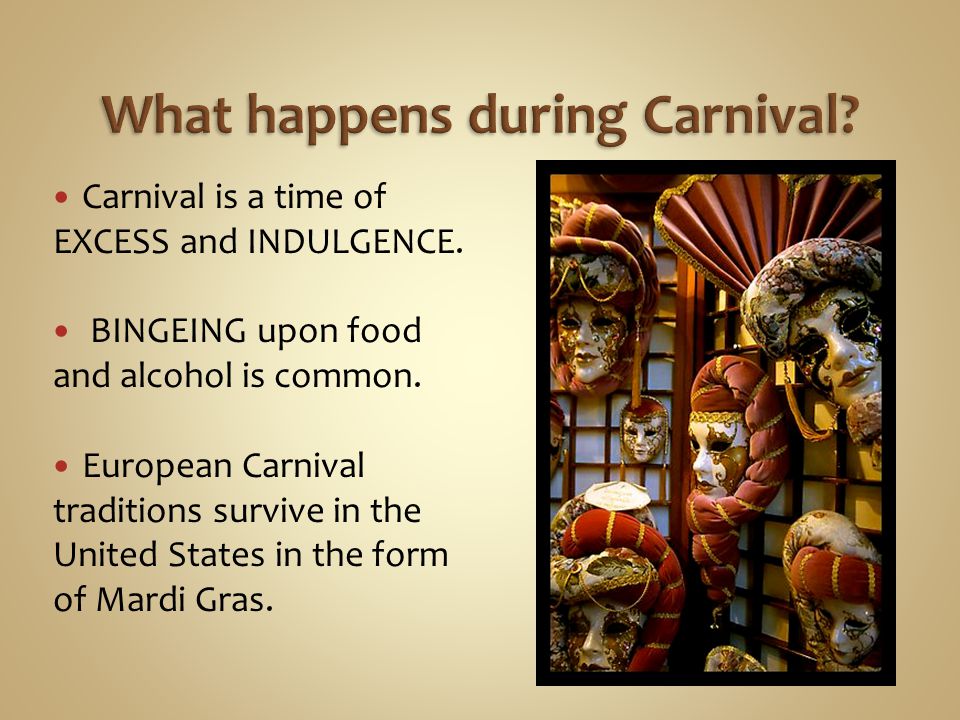 What happens during Carnival?

• Carnival is a time of EXCESS and INDULGENCE.

• BINGEING upon food and alcohol is common.

• European Carnival traditions survive in the United States in the form of Mardi Gras.